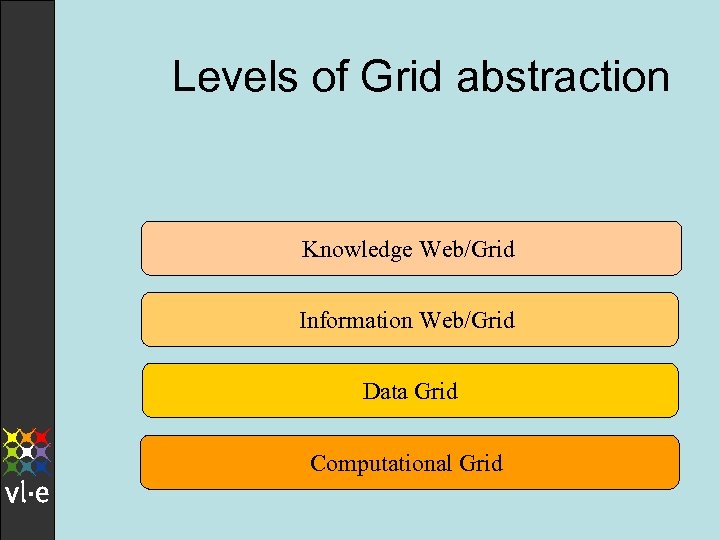 Levels of Grid abstraction

Knowledge Web/Grid

Information Web/Grid

Data Grid

Computational Grid

vl·e